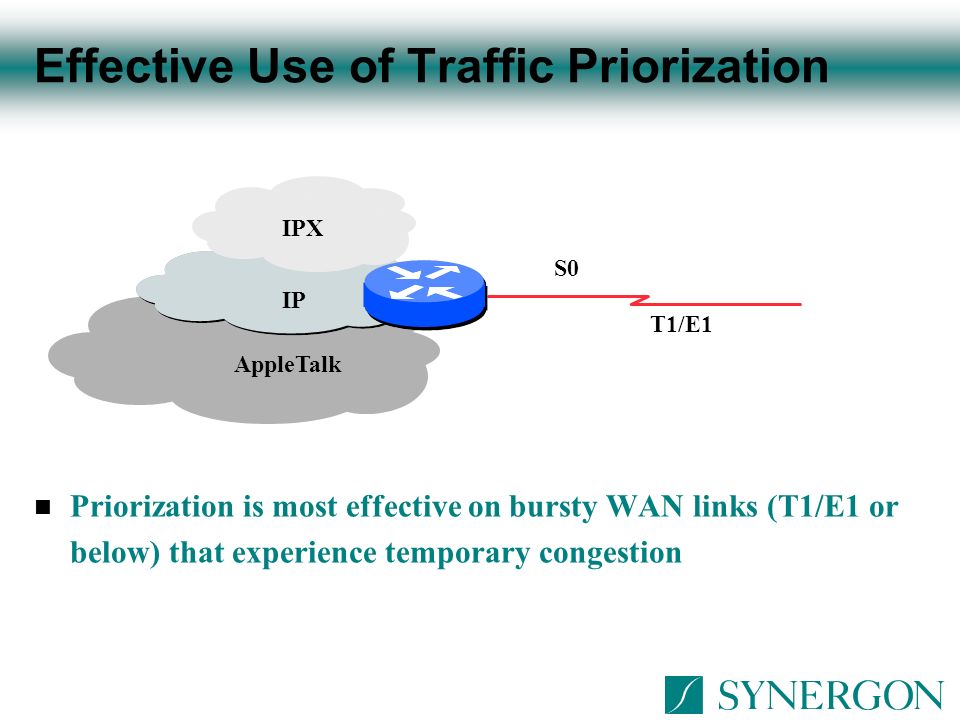 Effective Use of Traffic Priorization

IPX

IP

AppleTalk

S0

T1/E1

■ Priorization is most effective on bursty WAN links (T1/E1 or below) that experience temporary congestion

SYNERGON